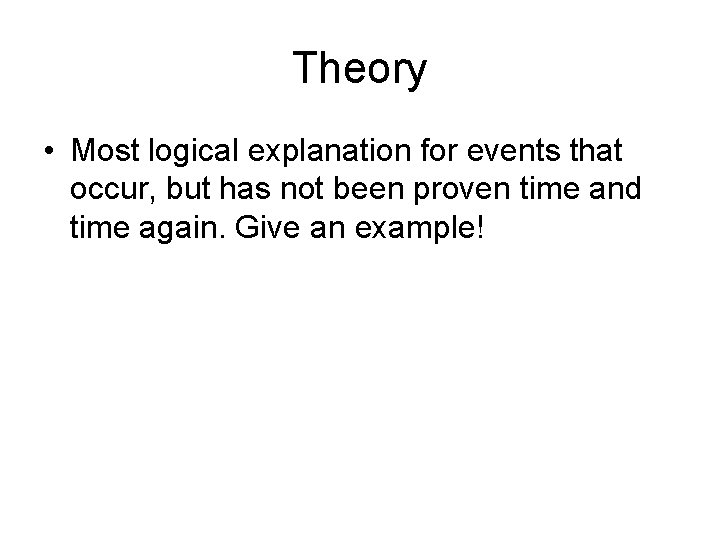 Theory

• Most logical explanation for events that occur, but has not been proven time and time again. Give an example!